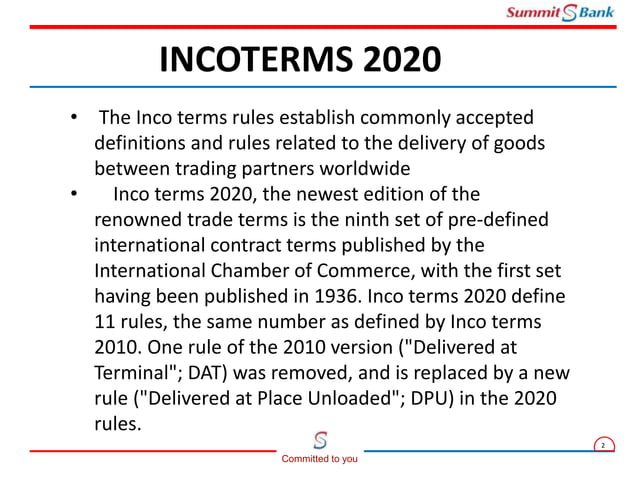 Summit S Bank

INCOTERMS 2020

• The Inco terms rules establish commonly accepted definitions and rules related to the delivery of goods between trading partners worldwide

• Inco terms 2020, the newest edition of the renowned trade terms is the ninth set of pre-defined international contract terms published by the International Chamber of Commerce, with the first set having been published in 1936. Inco terms 2020 define 11 rules, the same number as defined by Inco terms 2010. One rule of the 2010 version ("Delivered at Terminal"; DAT) was removed, and is replaced by a new rule ("Delivered at Place Unloaded"; DPU) in the 2020 rules.

S
Committed to you

2